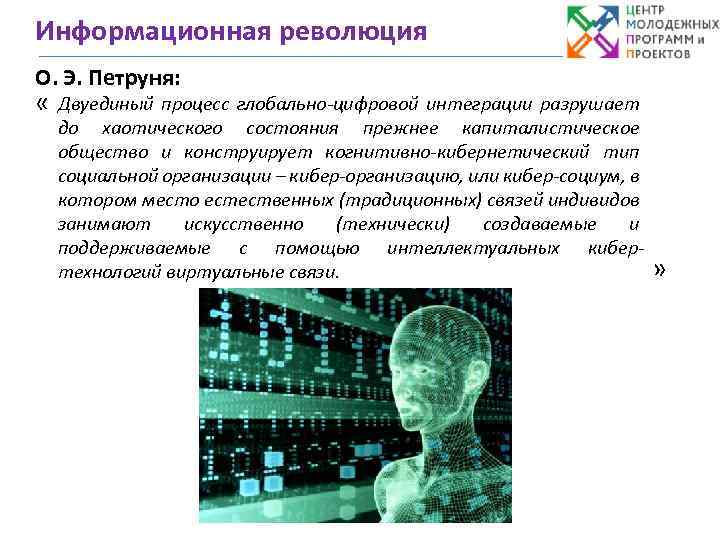 Информационная революция

ЦЕНТР МОЛОДЕЖНЫХ ПРОГРАММ и ПРОЕКТОВ

О. Э. Петруня:

« Двуединый процесс глобально-цифровой интеграции разрушает до хаотического состояния прежнее капиталистическое общество и конструирует когнитивно-кибернетический тип социальной организации – кибер-организацию, или кибер-социум, в котором место естественных (традиционных) связей индивидов занимают искусственно (технически) создаваемые и поддерживаемые с помощью интеллектуальных кибер-технологий виртуальные связи. »